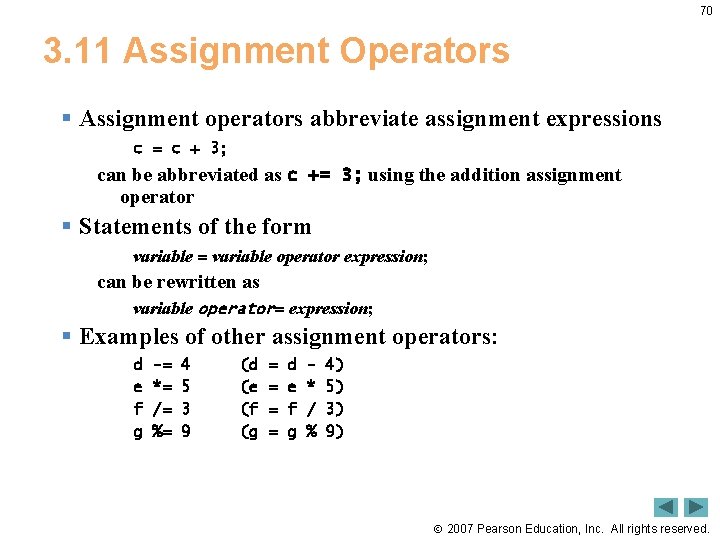 70

3.11 Assignment Operators

▪ Assignment operators abbreviate assignment expressions

c = c + 3;

can be abbreviated as c += 3; using the addition assignment operator

▪ Statements of the form

variable = variable operator expression;

can be rewritten as

variable operator= expression;

▪ Examples of other assignment operators:

d -= 4 (d = d - 4)
e *= 5 (e = e * 5)
f /= 3 (f = f / 3)
g %= 9 (g = g % 9)

© 2007 Pearson Education, Inc. All rights reserved.